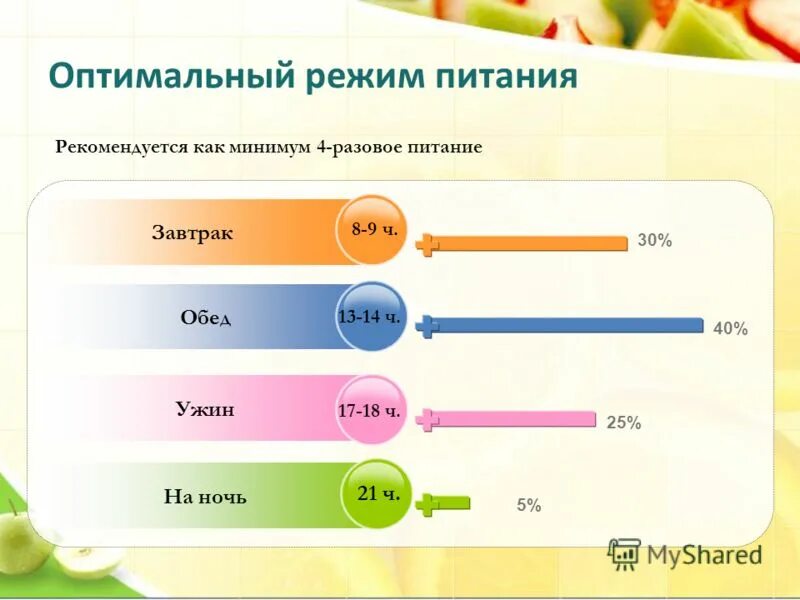 Оптимальный режим питания

Рекомендуется как минимум 4-разовое питание

Завтрак 8-9 ч. 30%

Обед 13-14 ч. 40%

Ужин 17-18 ч. 25%

На ночь 21 ч. 5%

MyShared